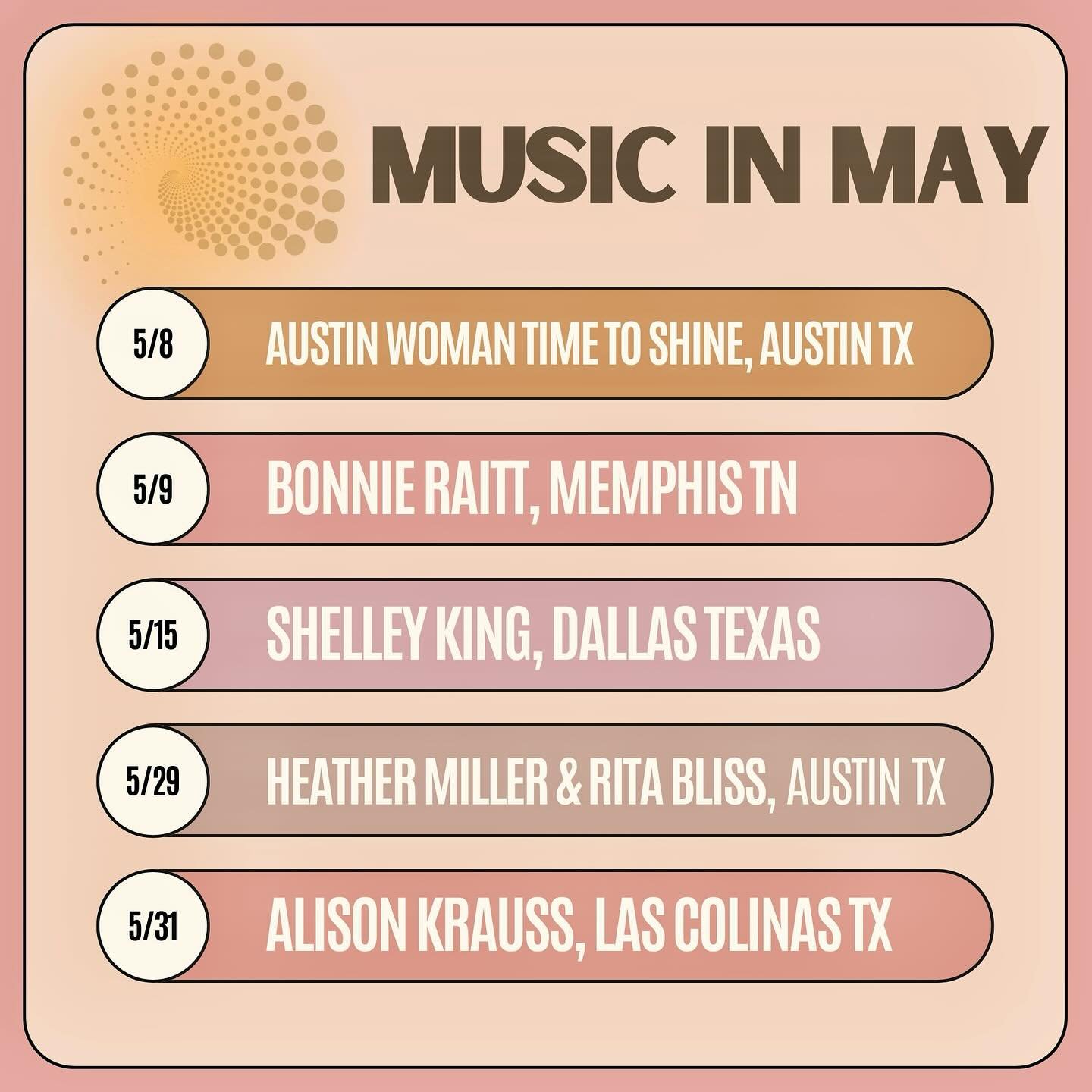 MUSIC IN MAY

5/8 AUSTIN WOMAN TIME TO SHINE, AUSTIN TX

5/9 BONNIE RAITT, MEMPHIS TN

5/15 SHELLEY KING, DALLAS TEXAS

5/29 HEATHER MILLER & RITA BLISS, AUSTIN TX

5/31 ALISON KRAUSS, LAS COLINAS TX